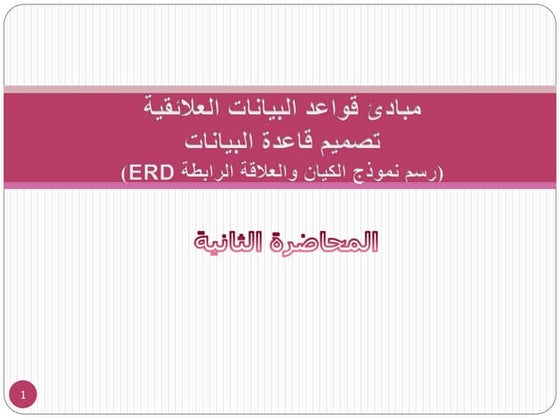 مبادئ قواعد البيانات العلائقية
تصميم قاعدة البيانات
(رسم نموذج الكيان والعلاقة الرابطة ERD)

المحاضرة الثانية

1